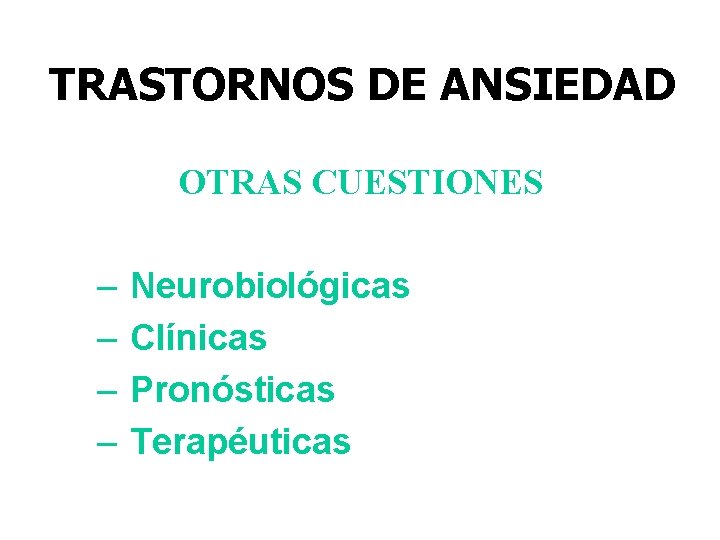 TRASTORNOS DE ANSIEDAD

OTRAS CUESTIONES

– Neurobiológicas
– Clínicas
– Pronósticas
– Terapéuticas